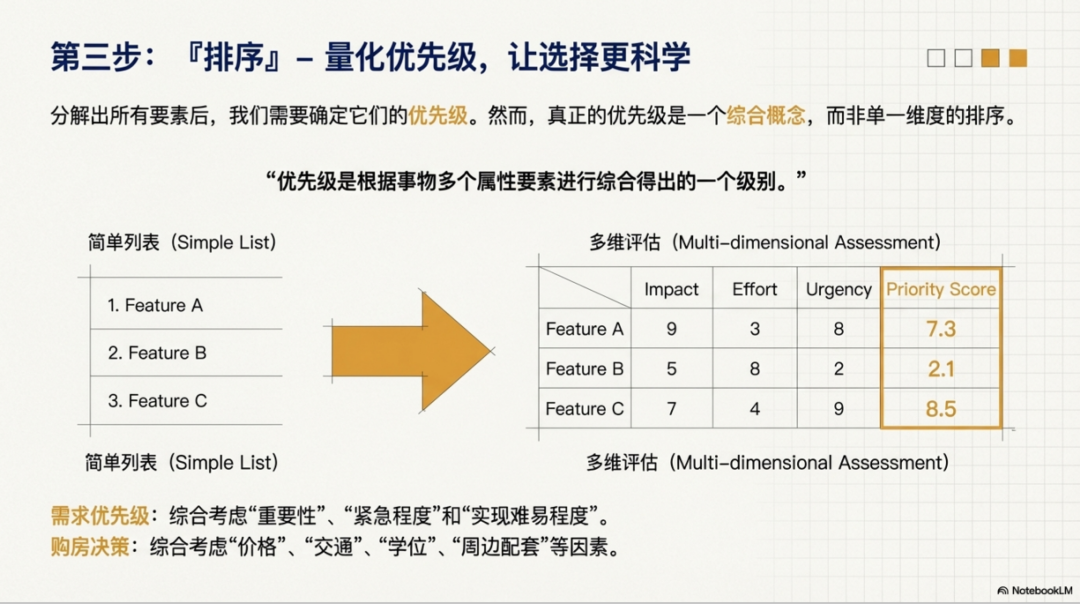 第三步：『排序』– 量化优先级，让选择更科学

分解出所有要素后，我们需要确定它们的优先级。然而，真正的优先级是一个综合概念，而非单一维度的排序。

“优先级是根据事物多个属性要素进行综合得出的一个级别。”

简单列表（Simple List）

1. Feature A
2. Feature B
3. Feature C

简单列表（Simple List）

多维评估（Multi-dimensional Assessment）

| | Impact | Effort | Urgency | Priority Score |
|---|---|---|---|---|
| Feature A | 9 | 3 | 8 | 7.3 |
| Feature B | 5 | 8 | 2 | 2.1 |
| Feature C | 7 | 4 | 9 | 8.5 |

多维评估（Multi-dimensional Assessment）

需求优先级：综合考虑“重要性”、“紧急程度”和“实现难易程度”。
购房决策：综合考虑“价格”、“交通”、“学位”、“周边配套”等因素。

NotebookLM